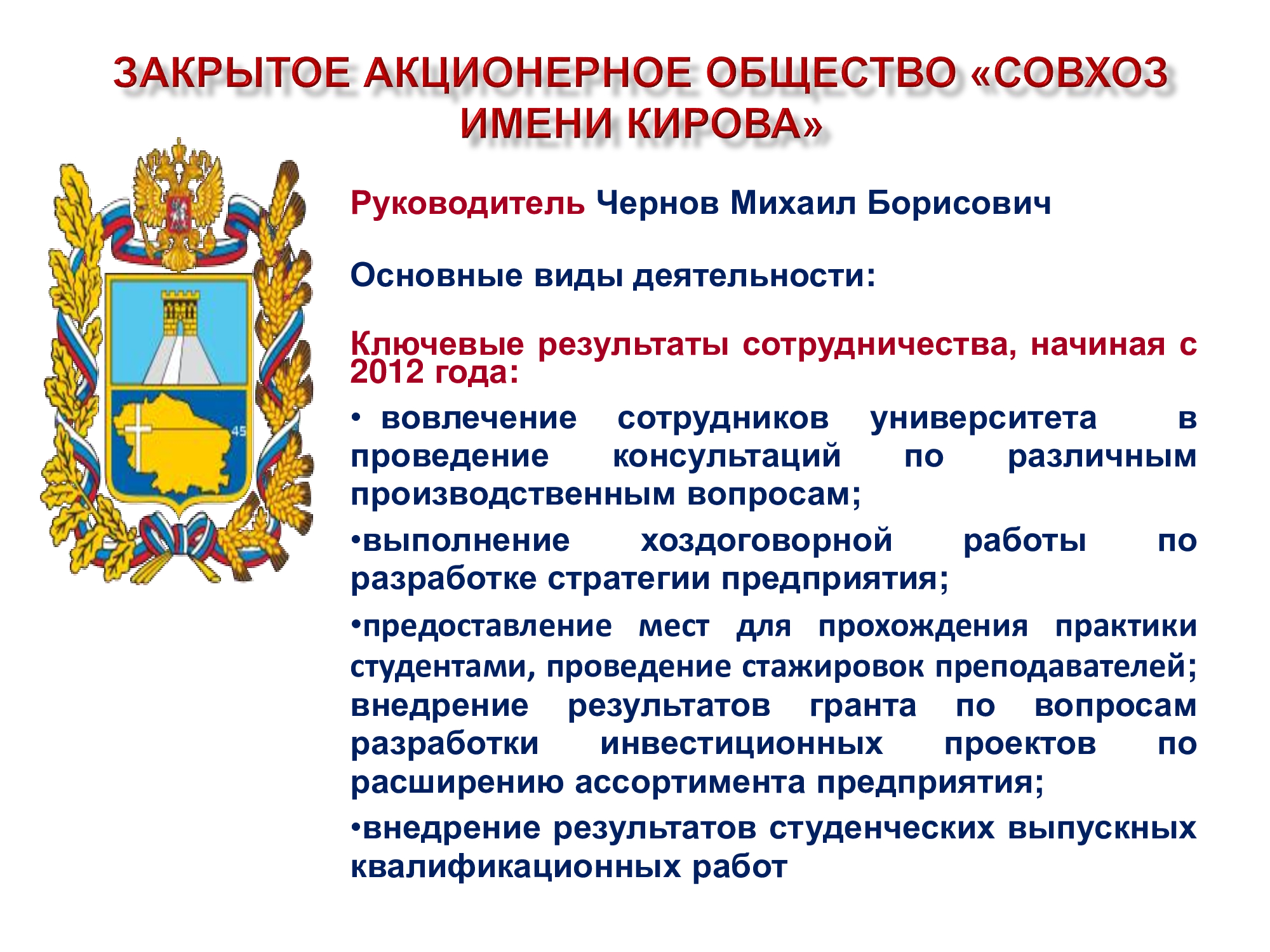 ЗАКРЫТОЕ АКЦИОНЕРНОЕ ОБЩЕСТВО «СОВХОЗ ИМЕНИ КИРОВА»

45

Руководитель Чернов Михаил Борисович

Основные виды деятельности:

Ключевые результаты сотрудничества, начиная с 2012 года:

• вовлечение сотрудников университета в проведение консультаций по различным производственным вопросам;

•выполнение хоздоговорной работы по разработке стратегии предприятия;

•предоставление мест для прохождения практики студентами, проведение стажировок преподавателей; внедрение результатов гранта по вопросам разработки инвестиционных проектов по расширению ассортимента предприятия;

•внедрение результатов студенческих выпускных квалификационных работ